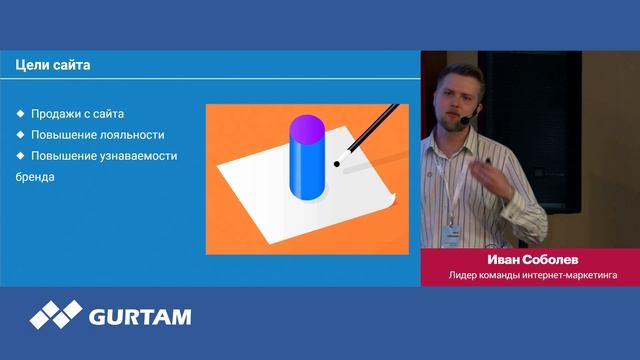 Цели сайта

◆ Продажи с сайта
◆ Повышение лояльности
◆ Повышение узнаваемости бренда

Иван Соболев
Лидер команды интернет-маркетинга

GURTAM